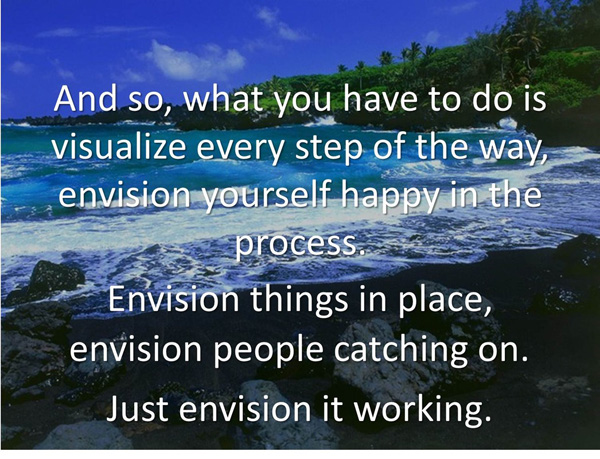 And so, what you have to do is visualize every step of the way, envision yourself happy in the process.

Envision things in place, envision people catching on.

Just envision it working.